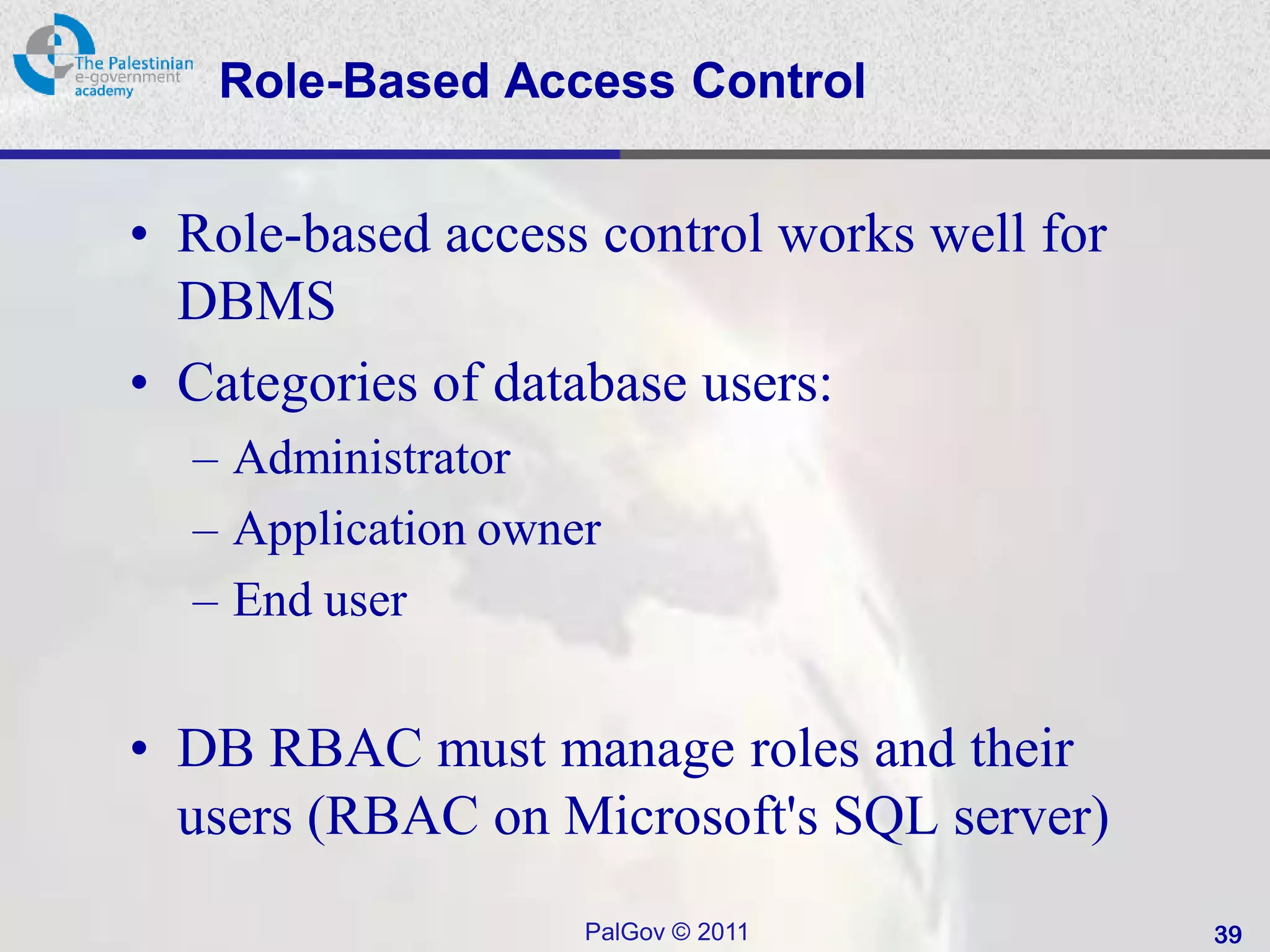 The Palestinian
e-government
academy

Role-Based Access Control

• Role-based access control works well for DBMS

• Categories of database users:
– Administrator
– Application owner
– End user

• DB RBAC must manage roles and their users (RBAC on Microsoft's SQL server)

PalGov © 2011

39